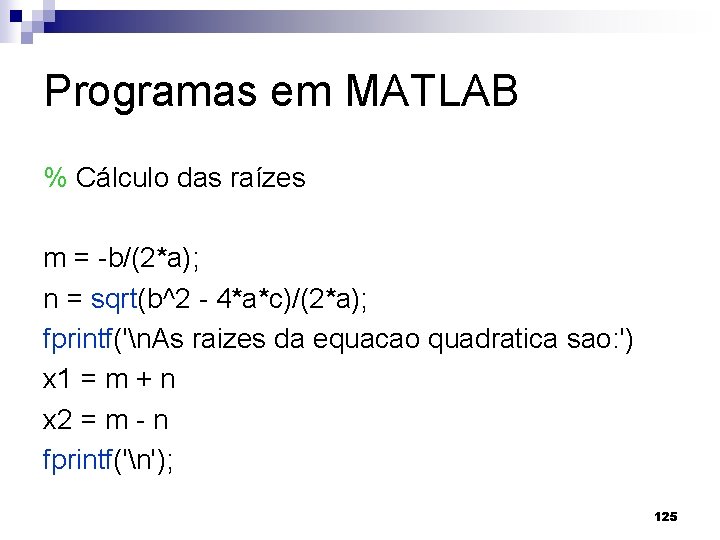 Programas em MATLAB

% Cálculo das raízes

m = -b/(2*a);
n = sqrt(b^2 - 4*a*c)/(2*a);
fprintf('\nAs raizes da equacao quadratica sao:')
x1 = m + n
x2 = m - n
fprintf('\n');

125